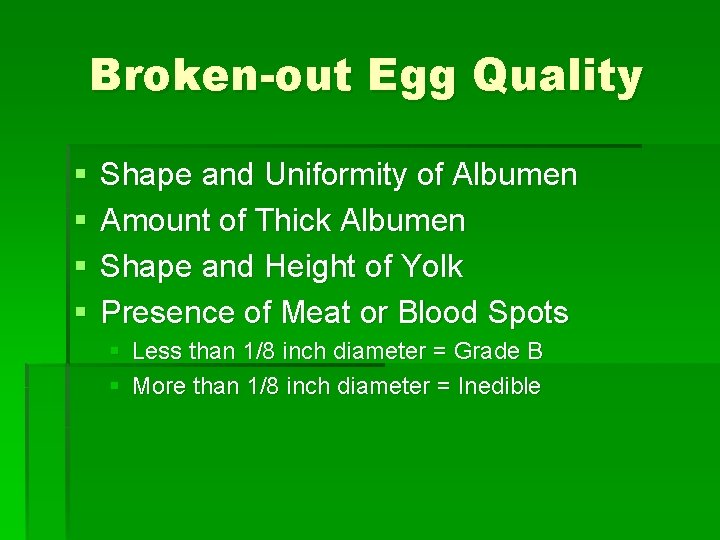 Broken-out Egg Quality

- Shape and Uniformity of Albumen
- Amount of Thick Albumen
- Shape and Height of Yolk
- Presence of Meat or Blood Spots
  - Less than 1/8 inch diameter = Grade B
  - More than 1/8 inch diameter = Inedible